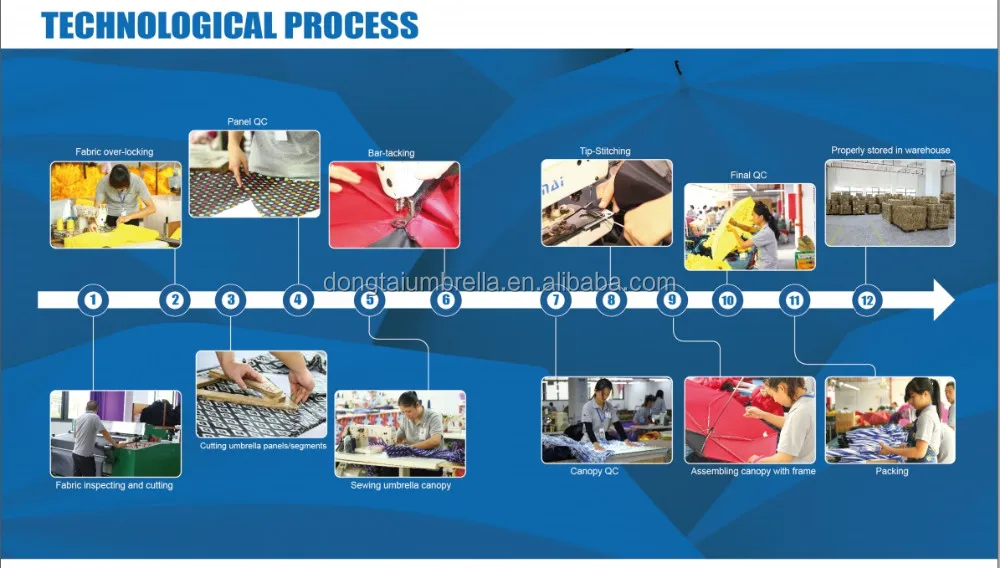 TECHNOLOGICAL PROCESS

Fabric over-locking

Panel QC

Bar-tacking

Tip-Stitching

Final QC

Properly stored in warehouse

dongtaiumbrella.en.alibaba.com

1 2 3 4 5 6 7 8 9 10 11 12

Fabric inspecting and cutting

Cutting umbrella panels/segments

Sewing umbrella canopy

Canopy QC

Assembling canopy with frame

Packing